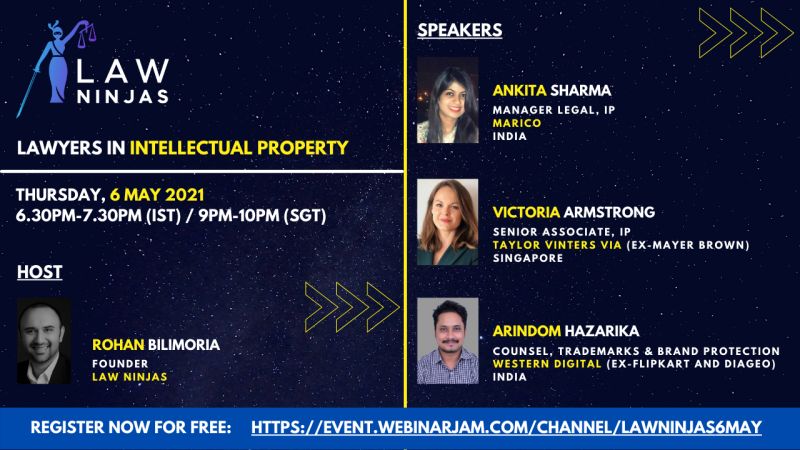 LAW NINJAS

LAWYERS IN INTELLECTUAL PROPERTY

THURSDAY, 6 MAY 2021
6.30PM-7.30PM (IST) / 9PM-10PM (SGT)

HOST

ROHAN BILIMORIA
FOUNDER
LAW NINJAS

SPEAKERS

ANKITA SHARMA
MANAGER LEGAL, IP
MARICO
INDIA

VICTORIA ARMSTRONG
SENIOR ASSOCIATE, IP
TAYLOR VINTERS VIA (EX-MAYER BROWN)
SINGAPORE

ARINDOM HAZARIKA
COUNSEL, TRADEMARKS & BRAND PROTECTION
WESTERN DIGITAL (EX-FLIPKART AND DIAGEO)
INDIA

REGISTER NOW FOR FREE: HTTPS://EVENT.WEBINARJAM.COM/CHANNEL/LAWNINJAS6MAY